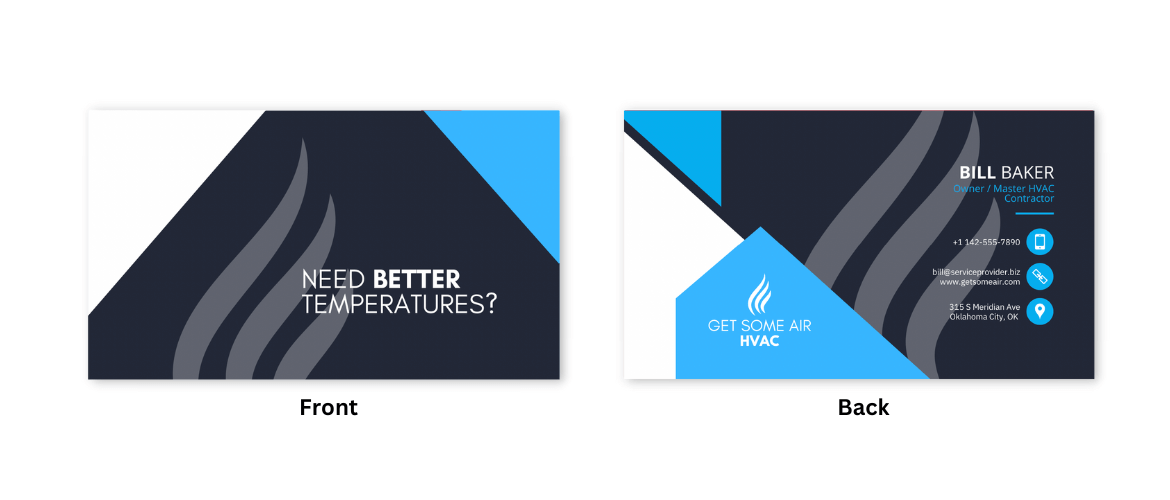 NEED BETTER TEMPERATURES?

Front

BILL BAKER
Owner / Master HVAC Contractor

+1 142-555-7890

bill@serviceprovider.biz
www.getsomeair.com

315 S Meridian Ave
Oklahoma City, OK

GET SOME AIR
HVAC

Back